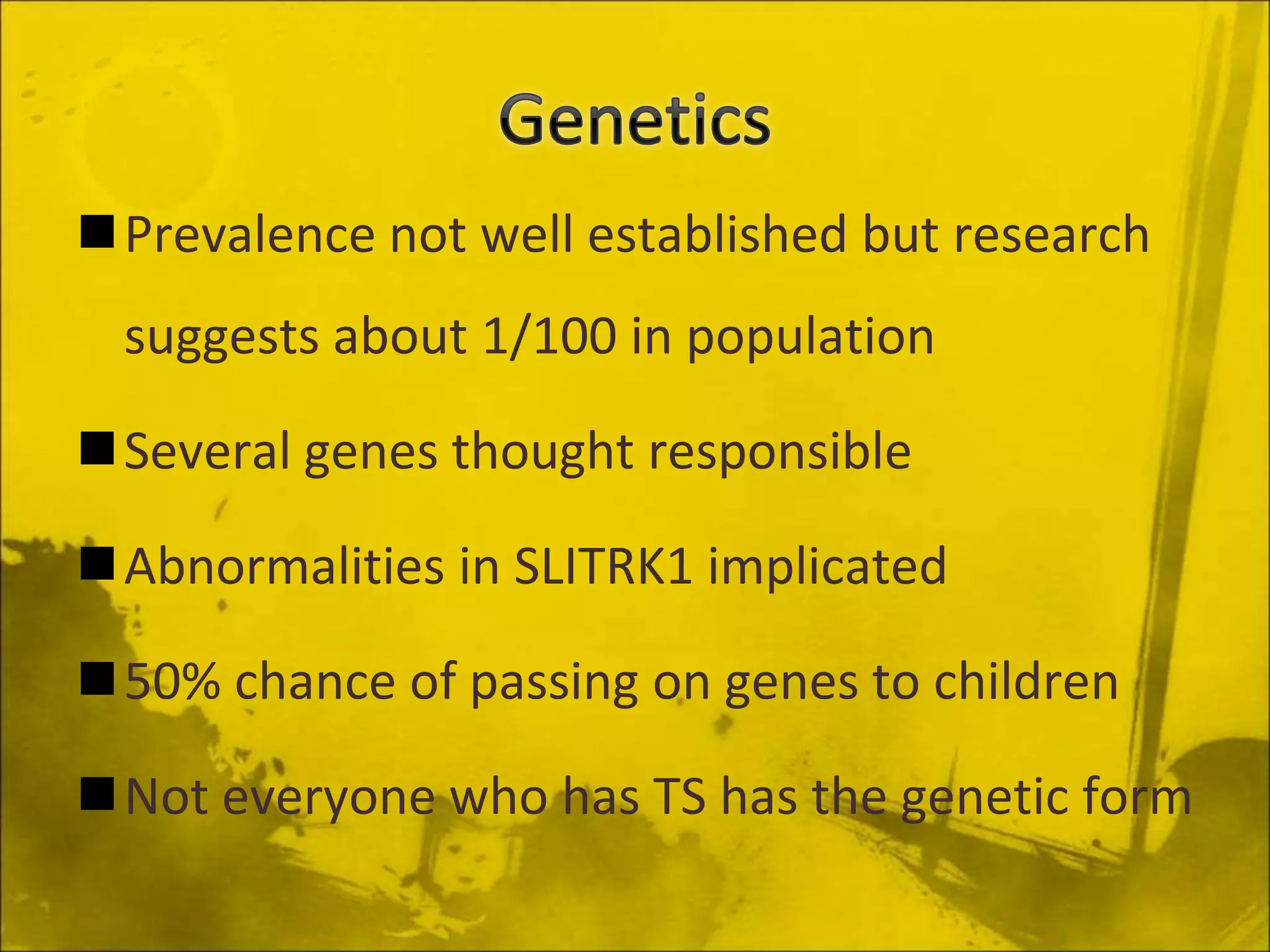 Genetics

■ Prevalence not well established but research suggests about 1/100 in population

■ Several genes thought responsible

■ Abnormalities in SLITRK1 implicated

■ 50% chance of passing on genes to children

■ Not everyone who has TS has the genetic form